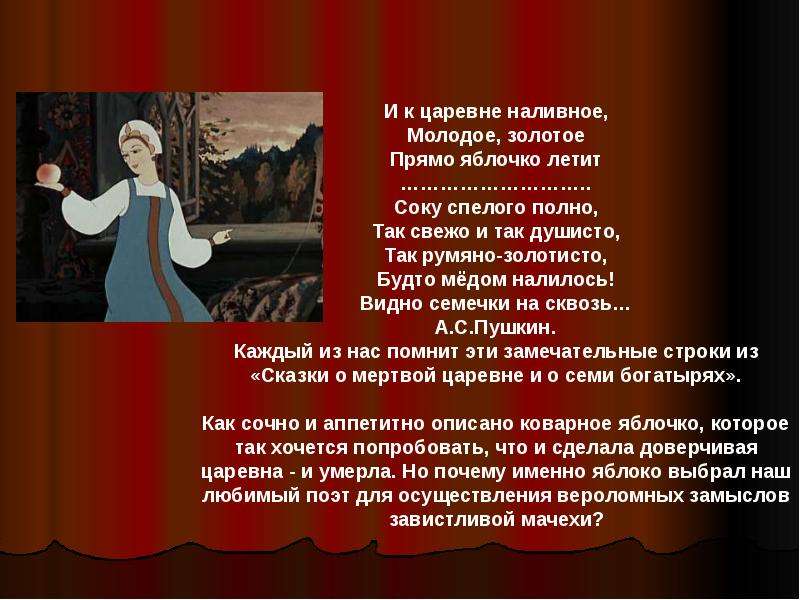 И к царевне наливное,
Молодое, золотое
Прямо яблочко летит
……………………….
Соку спелого полно,
Так свежо и так душисто,
Так румяно-золотисто,
Будто мёдом налилось!
Видно семечки на сквозь…
А.С.Пушкин.

Каждый из нас помнит эти замечательные строки из «Сказки о мертвой царевне и о семи богатырях».

Как сочно и аппетитно описано коварное яблочко, которое так хочется попробовать, что и сделала доверчивая царевна - и умерла. Но почему именно яблоко выбрал наш любимый поэт для осуществления вероломных замыслов завистливой мачехи?